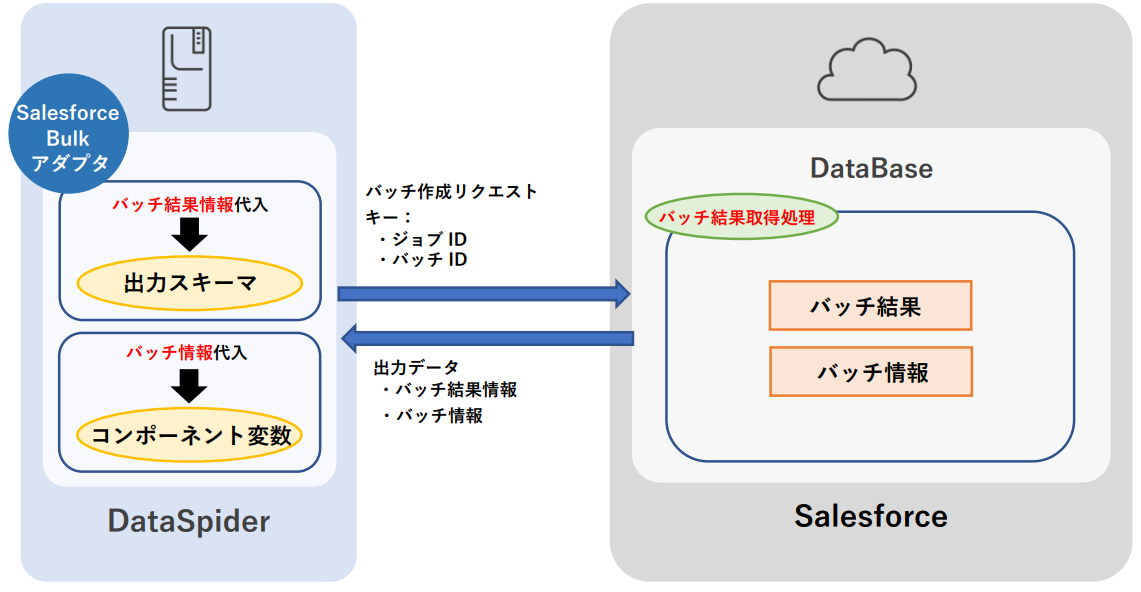 Salesforce Bulk アダプタ

バッチ結果情報代入

出力スキーマ

バッチ情報代入

コンポーネント変数

DataSpider

バッチ作成リクエスト
キー：
・ジョブ ID
・バッチ ID

出力データ
・バッチ結果情報
・バッチ情報

DataBase

バッチ結果取得処理

バッチ結果

バッチ情報

Salesforce